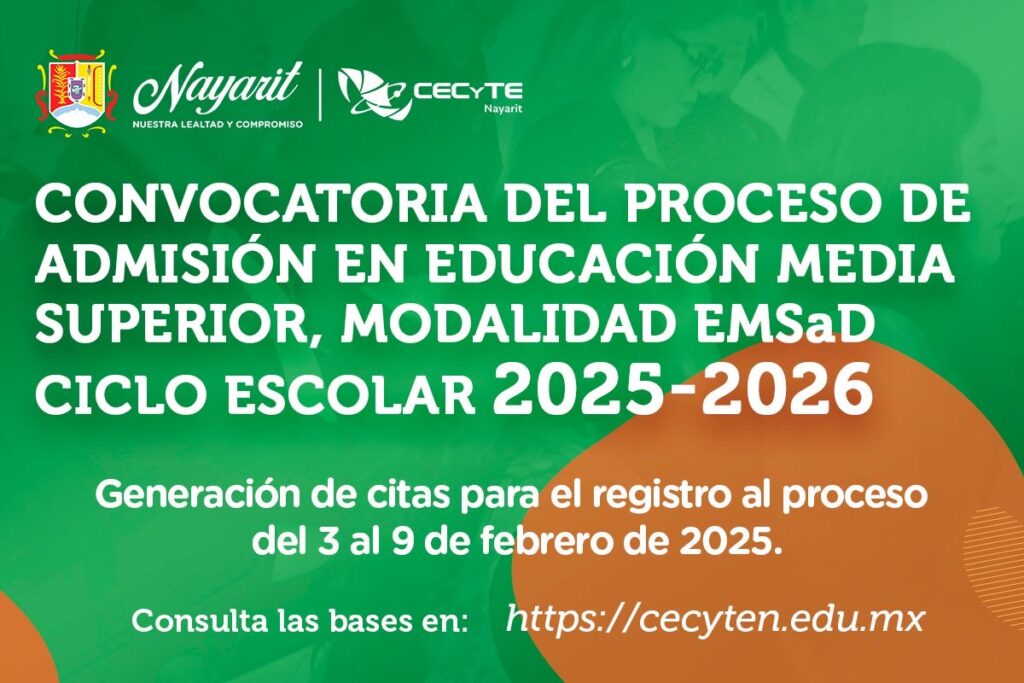 Nayarit
NUESTRA LEALTAD Y COMPROMISO

CECyTE
Nayarit

CONVOCATORIA DEL PROCESO DE ADMISIÓN EN EDUCACIÓN MEDIA SUPERIOR, MODALIDAD EMSaD CICLO ESCOLAR 2025-2026

Generación de citas para el registro al proceso del 3 al 9 de febrero de 2025.

Consulta las bases en: https://cecyten.edu.mx